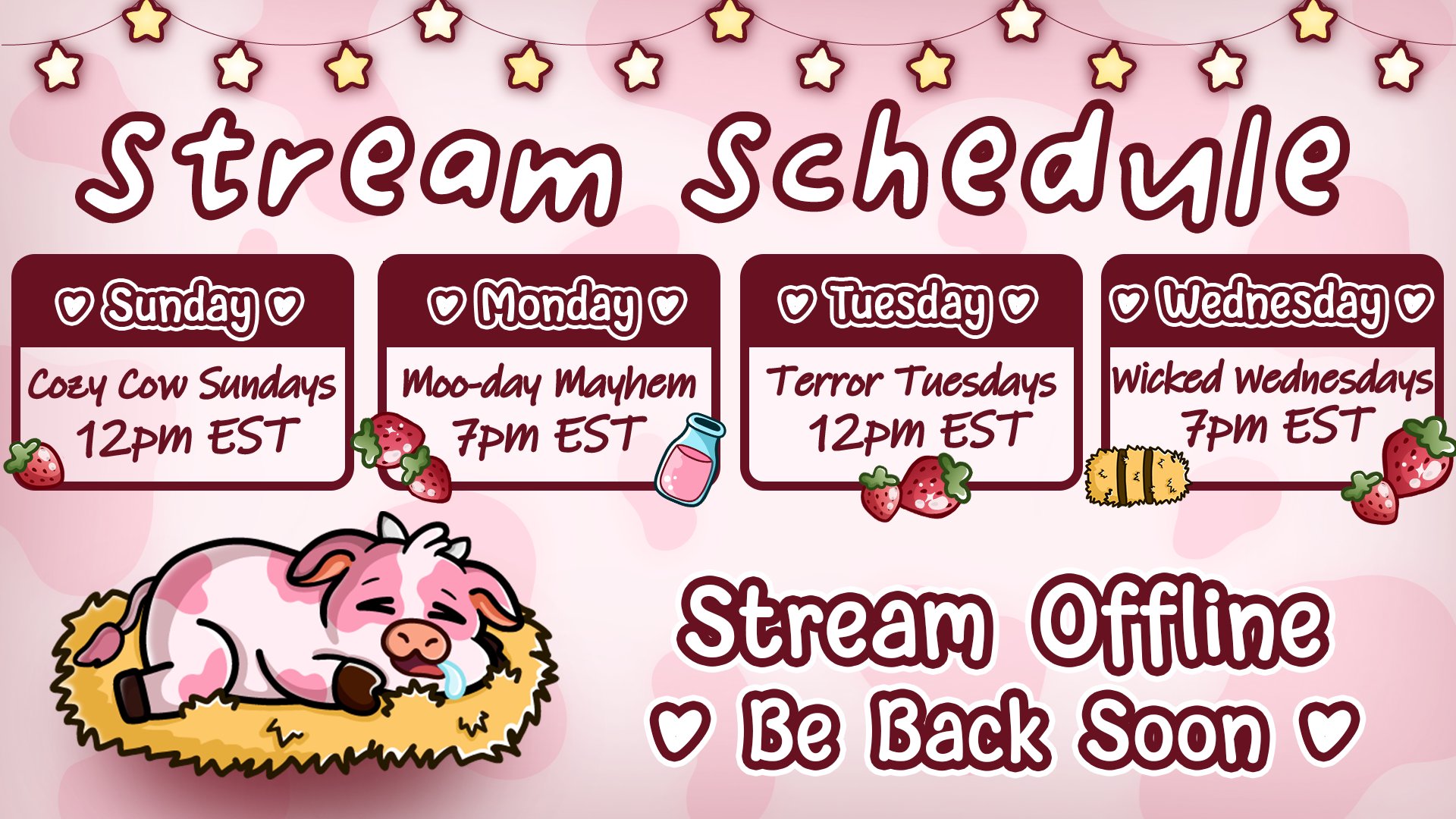 Stream Schedule

♡ Sunday ♡
Cozy Cow Sundays
12pm EST

♡ Monday ♡
Moo-day Mayhem
7pm EST

♡ Tuesday ♡
Terror Tuesdays
12pm EST

♡ Wednesday ♡
Wicked Wednesdays
7pm EST

Stream Offline
♡ Be Back Soon ♡